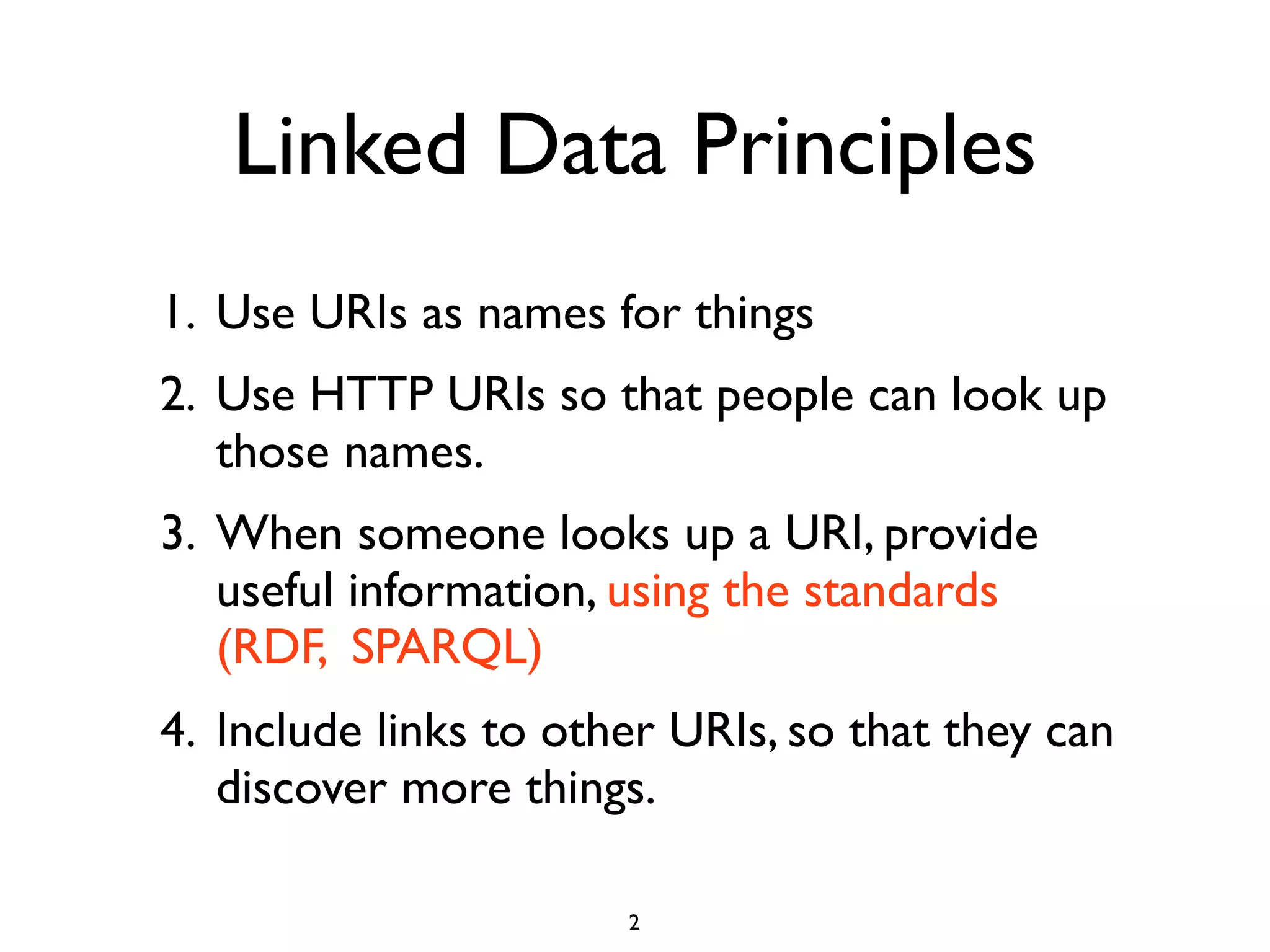 Linked Data Principles

1. Use URIs as names for things

2. Use HTTP URIs so that people can look up those names.

3. When someone looks up a URI, provide useful information, using the standards (RDF, SPARQL)

4. Include links to other URIs, so that they can discover more things.

2